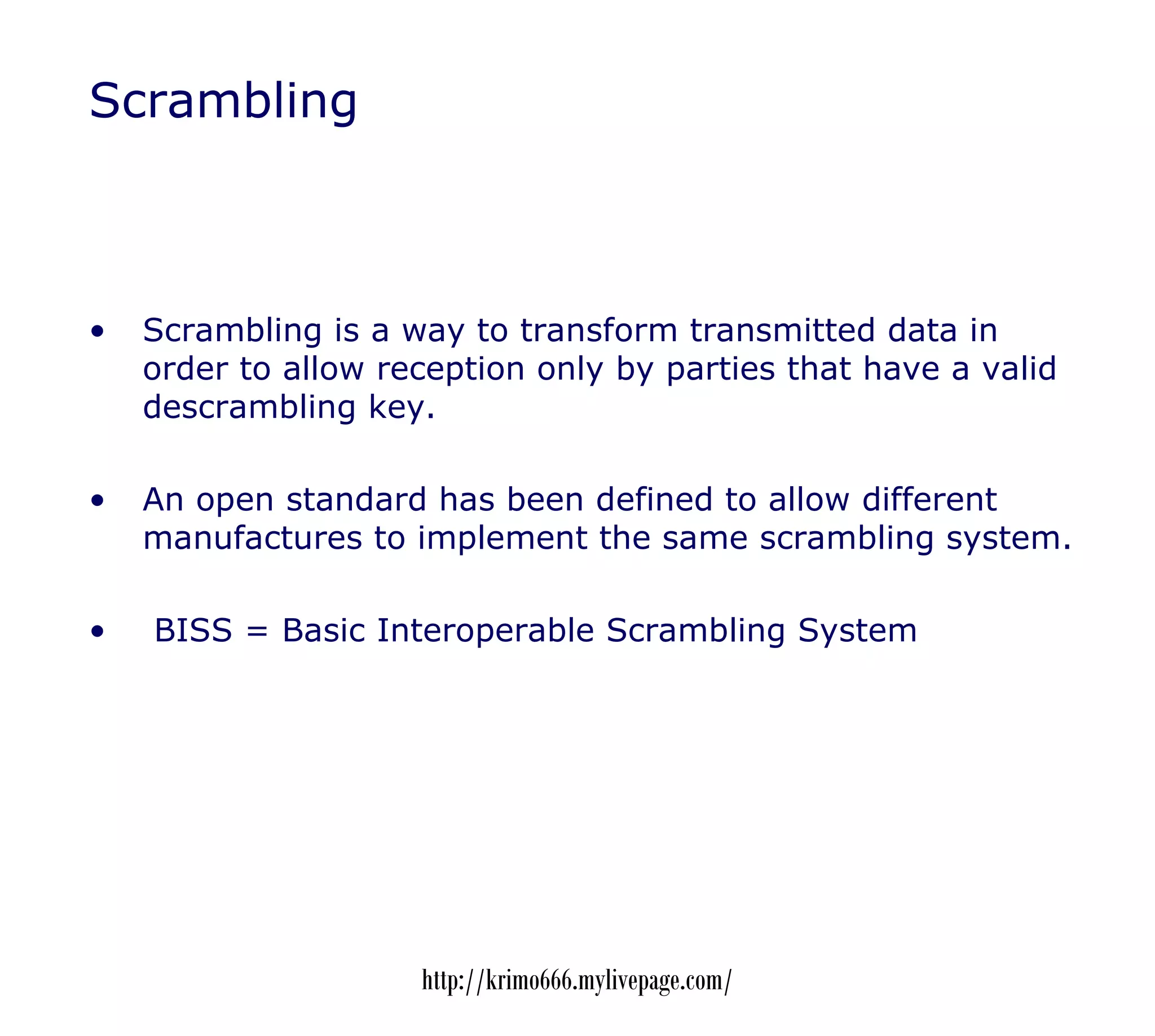 Scrambling

• Scrambling is a way to transform transmitted data in order to allow reception only by parties that have a valid descrambling key.

• An open standard has been defined to allow different manufactures to implement the same scrambling system.

• BISS = Basic Interoperable Scrambling System

http://krimo666.mylivepage.com/